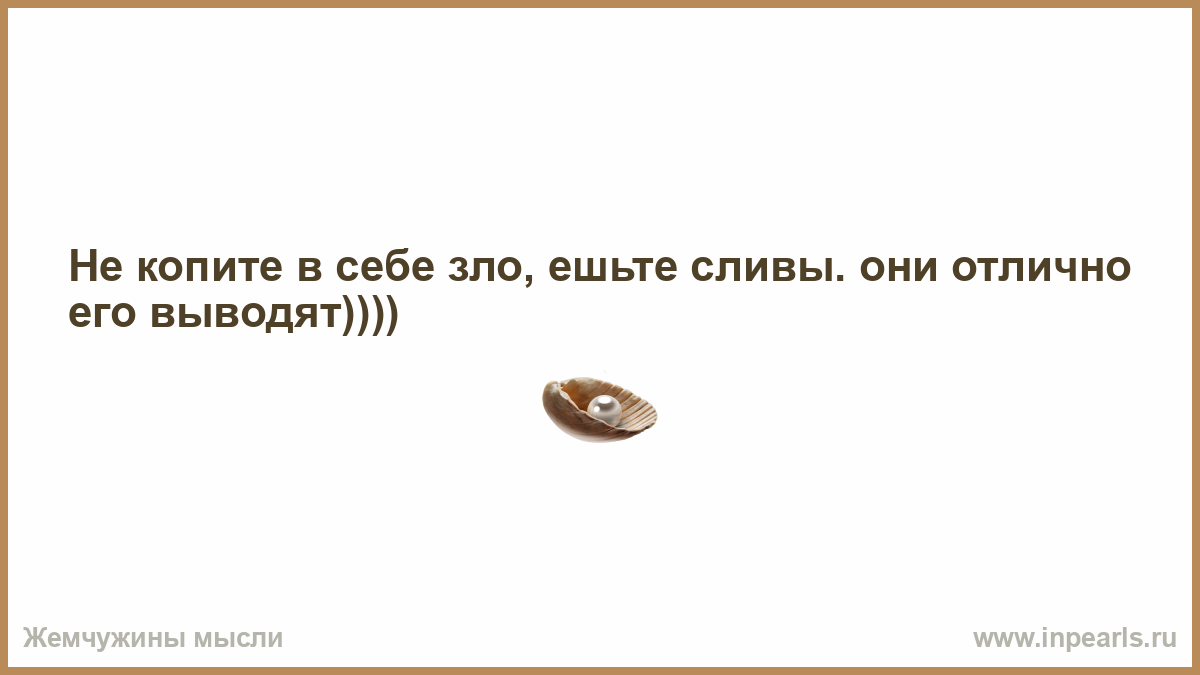 Не копите в себе зло, ешьте сливы. они отлично его выводят))))

Жемчужины мысли

www.inpearls.ru